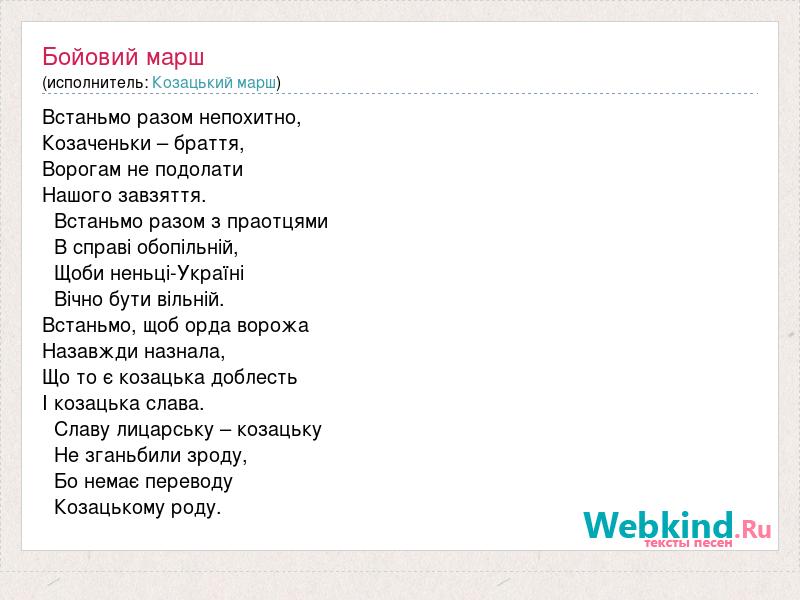 Бойовий марш
(исполнитель: Козацький марш)

Встаньмо разом непохитно,
Козаченьки – браття,
Ворогам не подолати
Нашого завзяття.
Встаньмо разом з праотцями
В справі обопільній,
Щоби неньці-Україні
Вічно бути вільній.
Встаньмо, щоб орда ворожа
Назавжди назнала,
Що то є козацька доблесть
І козацька слава.
Славу лицарську – козацьку
Не зганьбили зроду,
Бо немає переводу
Козацькому роду.

Webkind.Ru
тексты песен